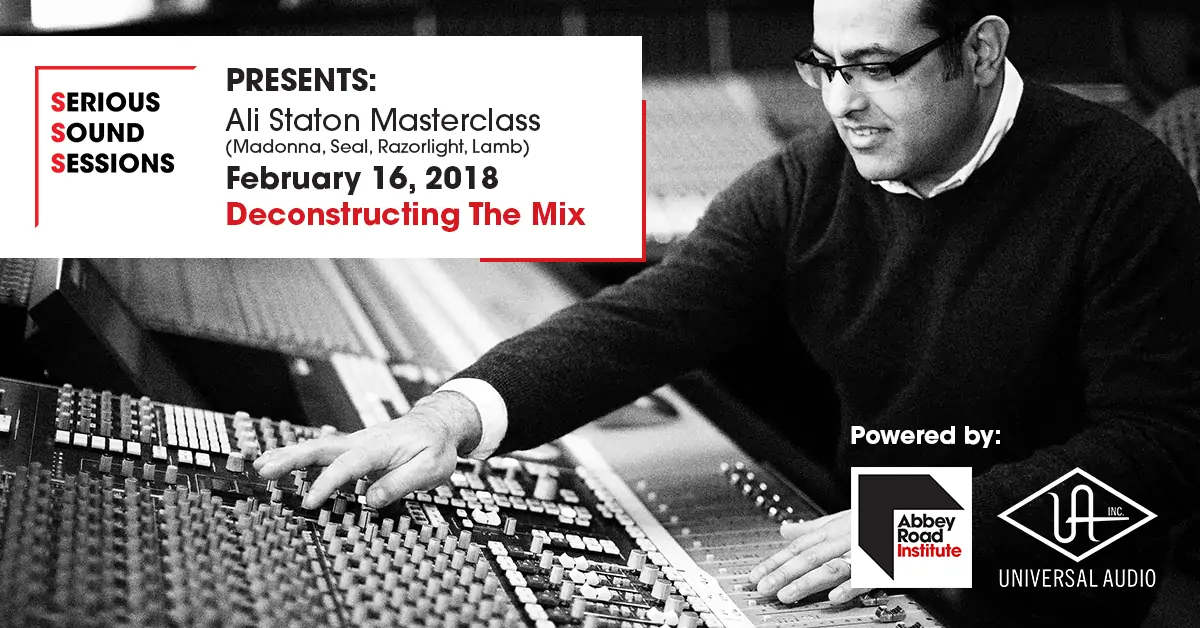 SERIOUS SOUND SESSIONS

PRESENTS:
Ali Staton Masterclass
(Madonna, Seal, Razorlight, Lamb)
February 16, 2018
Deconstructing The Mix

Powered by:

Abbey Road Institute

UA INC.
UNIVERSAL AUDIO